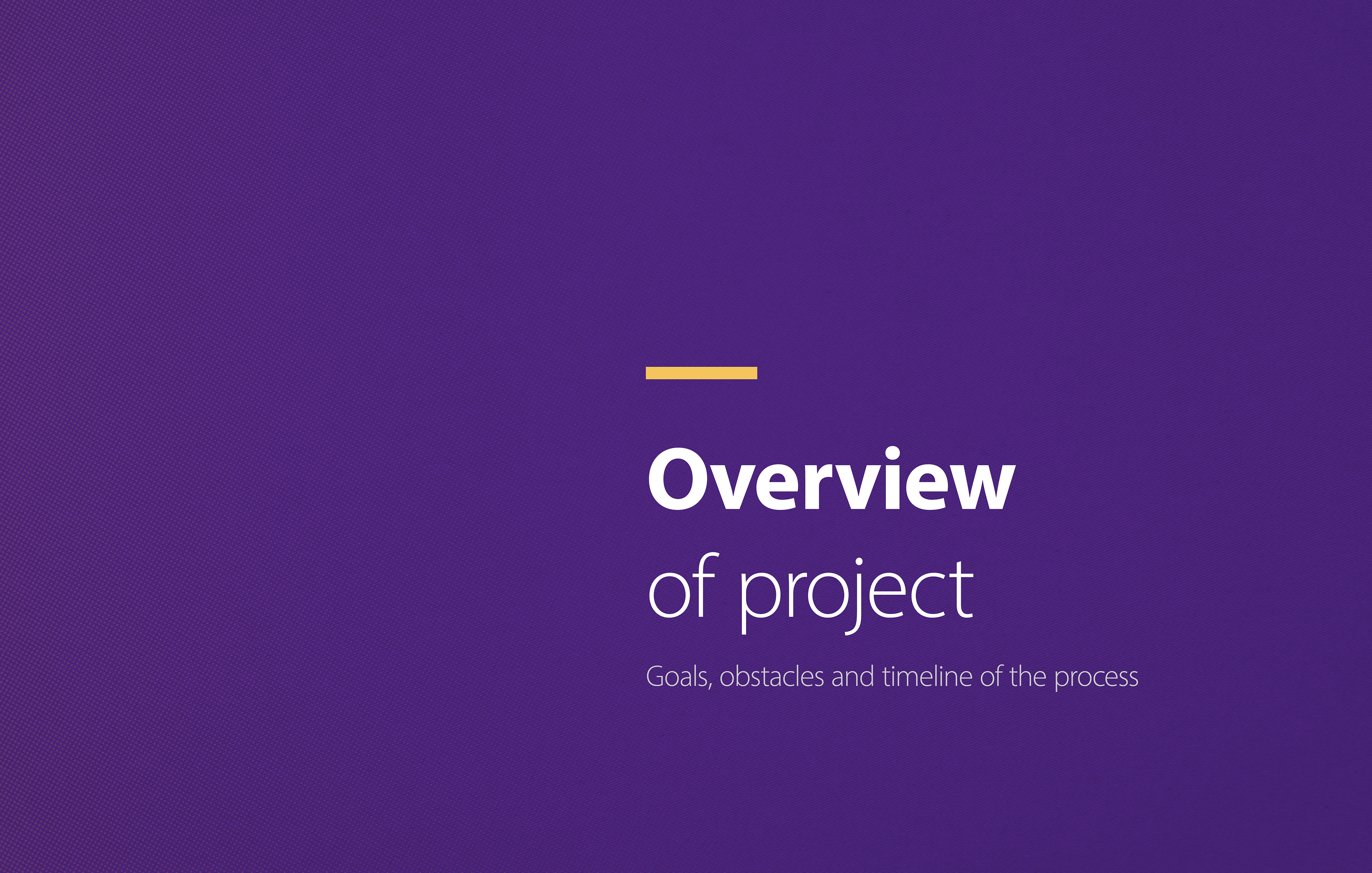 Overview
of project

Goals, obstacles and timeline of the process